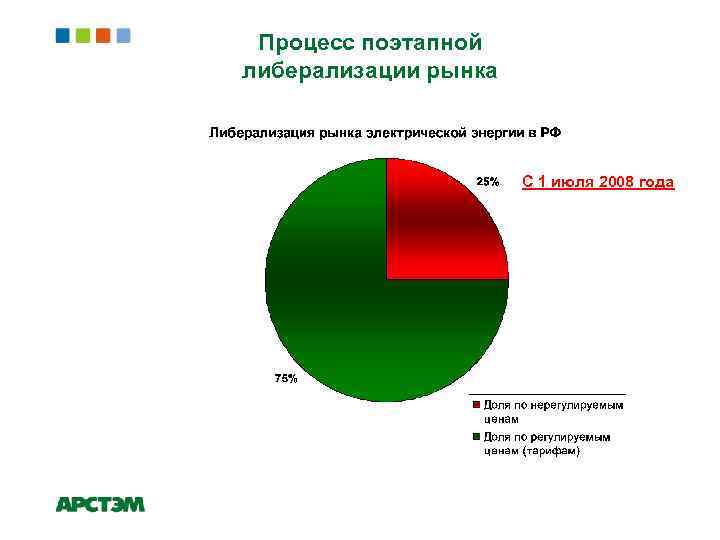 Процесс поэтапной либерализации рынка

Либерализация рынка электрической энергии в РФ

25%

С 1 июля 2008 года

75%

Доля по нерегулируемым ценам

Доля по регулируемым ценам (тарифам)

АРСТЭМ